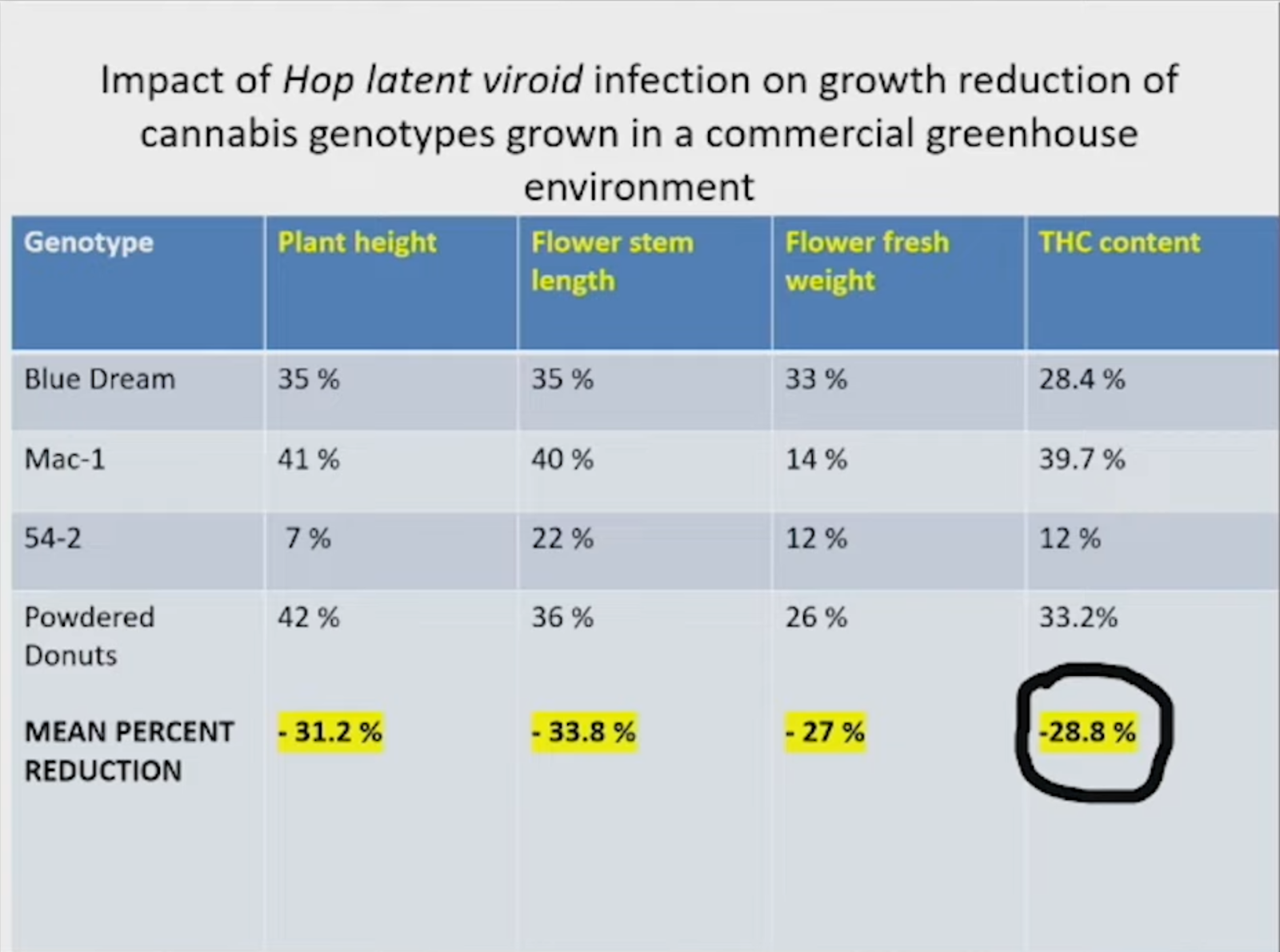 Impact of Hop latent viroid infection on growth reduction of cannabis genotypes grown in a commercial greenhouse environment

| Genotype | Plant height | Flower stem length | Flower fresh weight | THC content |
|---|---|---|---|---|
| Blue Dream | 35 % | 35 % | 33 % | 28.4 % |
| Mac-1 | 41 % | 40 % | 14 % | 39.7 % |
| 54-2 | 7 % | 22 % | 12 % | 12 % |
| Powdered Donuts | 42 % | 36 % | 26 % | 33.2% |
| MEAN PERCENT REDUCTION | - 31.2 % | - 33.8 % | - 27 % | -28.8 % |